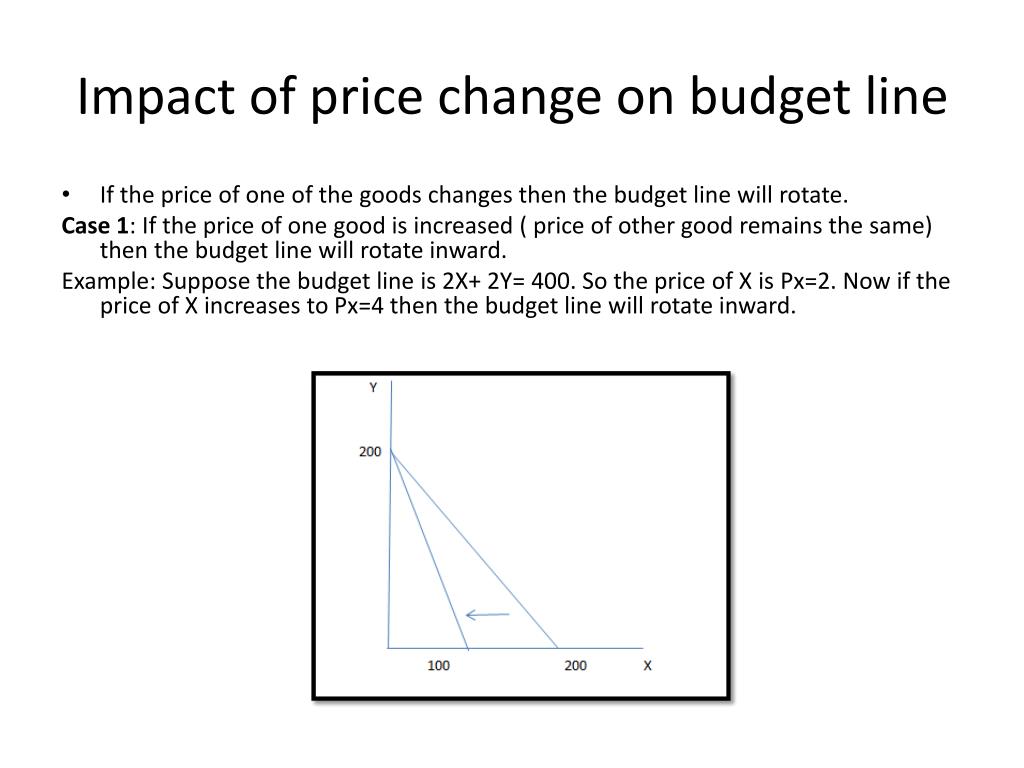 Impact of price change on budget line

• If the price of one of the goods changes then the budget line will rotate.

Case 1: If the price of one good is increased ( price of other good remains the same) then the budget line will rotate inward.

Example: Suppose the budget line is 2X+ 2Y= 400. So the price of X is Px=2. Now if the price of X increases to Px=4 then the budget line will rotate inward.

Y
200
100
200
X